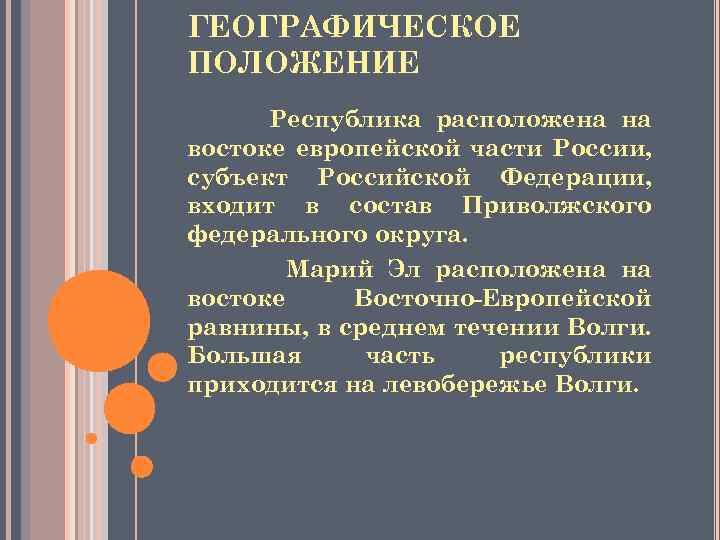 ГЕОГРАФИЧЕСКОЕ ПОЛОЖЕНИЕ

Республика расположена на востоке европейской части России, субъект Российской Федерации, входит в состав Приволжского федерального округа.

Марий Эл расположена на востоке Восточно-Европейской равнины, в среднем течении Волги. Большая часть республики приходится на левобережье Волги.